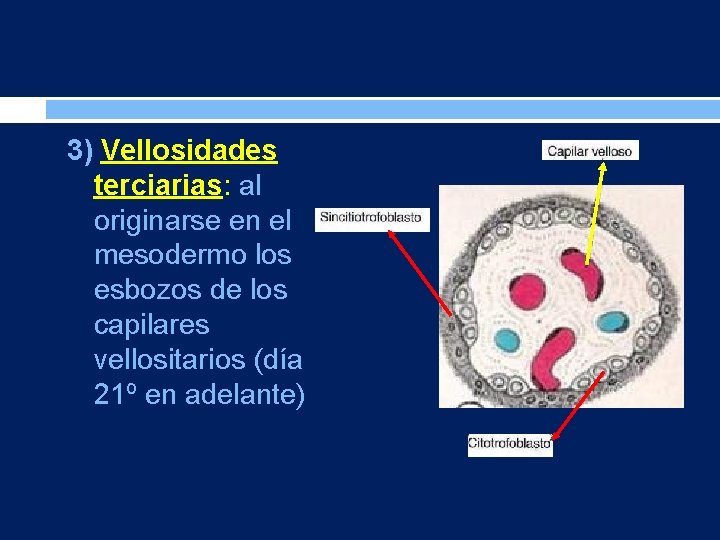 3) Vellosidades terciarias: al originarse en el mesodermo los esbozos de los capilares vellositarios (día 21º en adelante)

Capilar velloso

Sincitiotrofoblasto

Citotrofoblasto